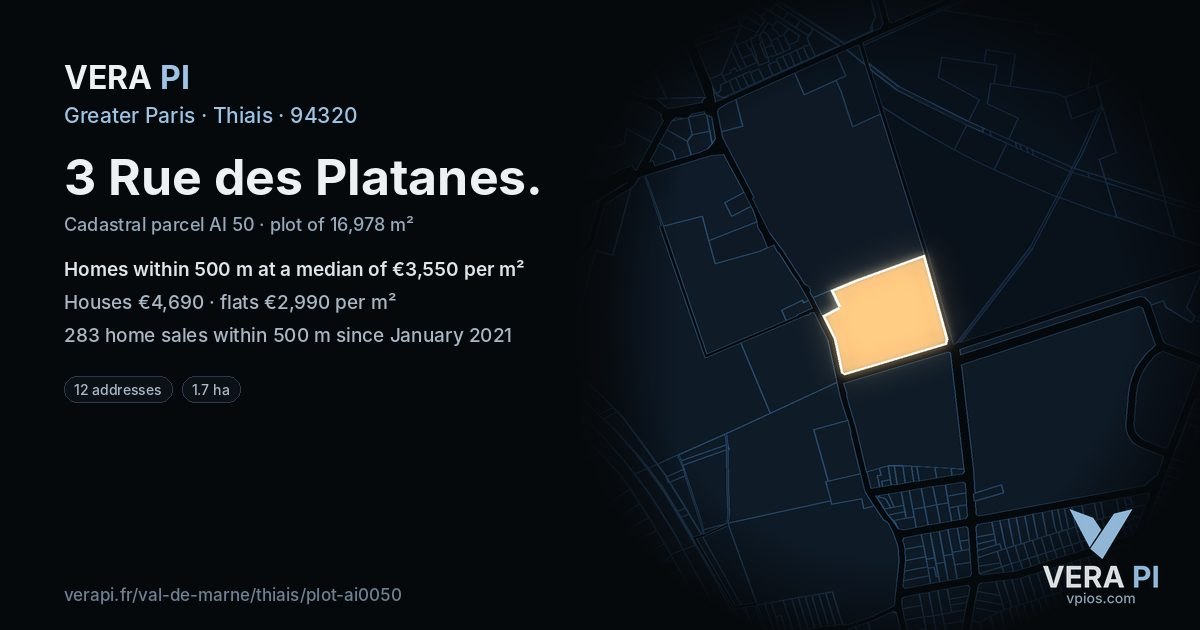 VERA PI
Greater Paris · Thiais · 94320

3 Rue des Platanes.

Cadastral parcel AI 50 · plot of 16,978 m²

Homes within 500 m at a median of €3,550 per m²

Houses €4,690 · flats €2,990 per m²

283 home sales within 500 m since January 2021

12 addresses
1.7 ha

verapi.fr/val-de-marne/thiais/plot-ai0050

VERA PI
vpios.com